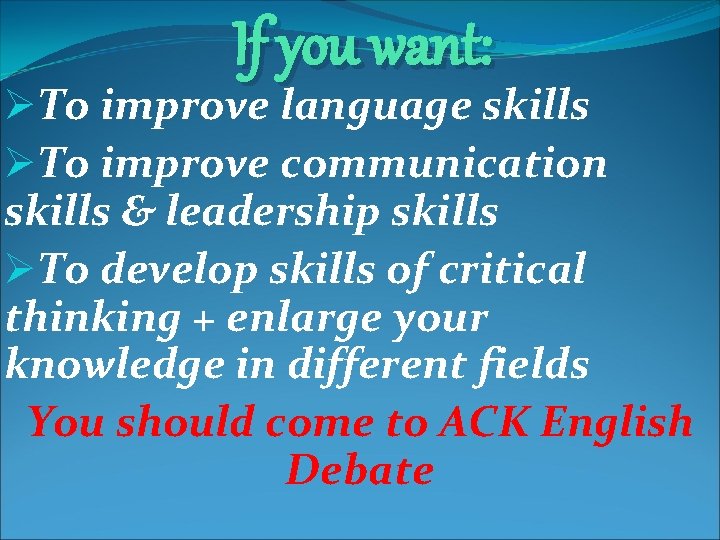 If you want:

➢To improve language skills

➢To improve communication skills & leadership skills

➢To develop skills of critical thinking + enlarge your knowledge in different fields

You should come to ACK English Debate